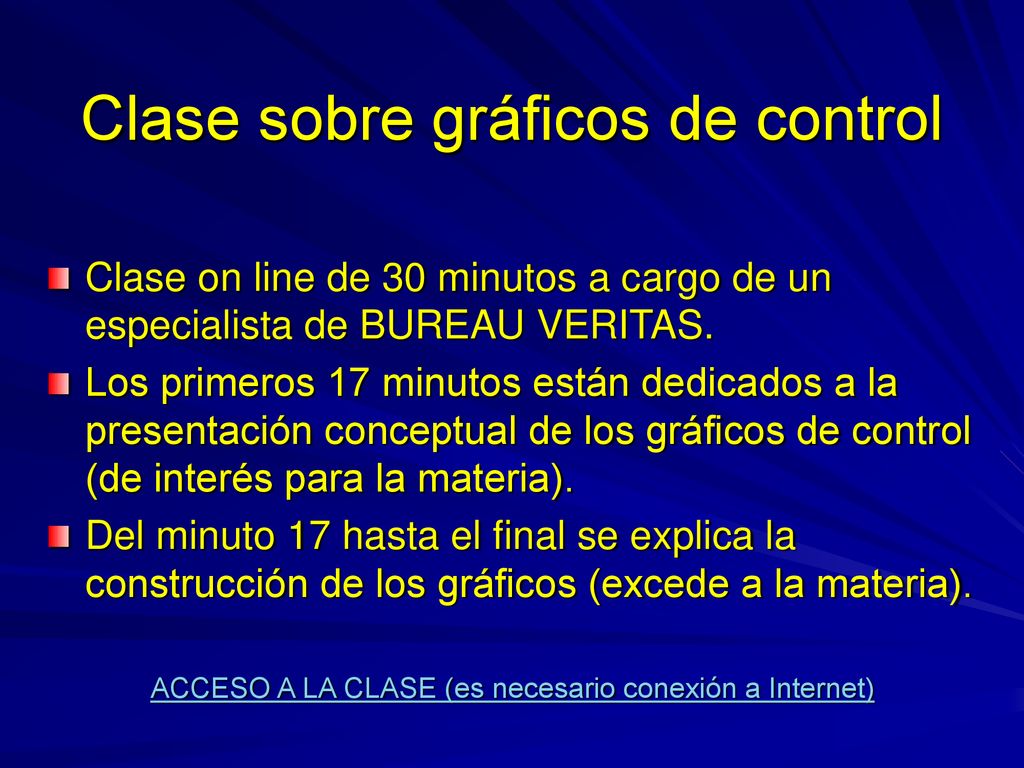 Clase sobre gráficos de control

Clase on line de 30 minutos a cargo de un especialista de BUREAU VERITAS.

Los primeros 17 minutos están dedicados a la presentación conceptual de los gráficos de control (de interés para la materia).

Del minuto 17 hasta el final se explica la construcción de los gráficos (excede a la materia).

ACCESO A LA CLASE (es necesario conexión a Internet)